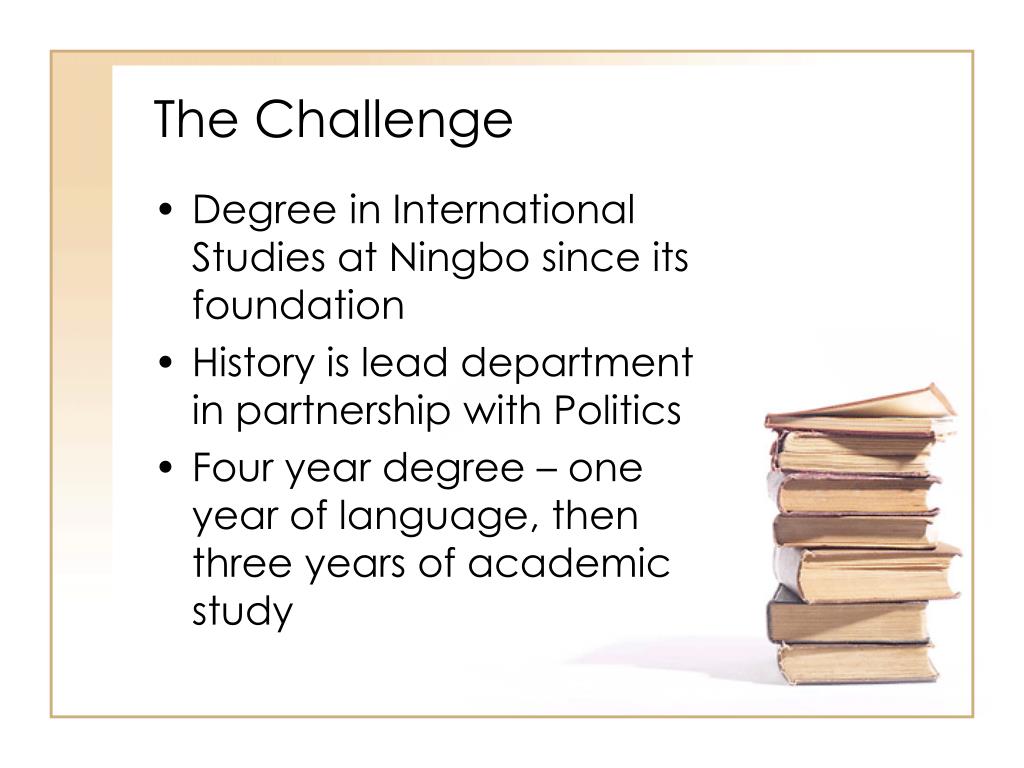 The Challenge

• Degree in International Studies at Ningbo since its foundation
• History is lead department in partnership with Politics
• Four year degree – one year of language, then three years of academic study